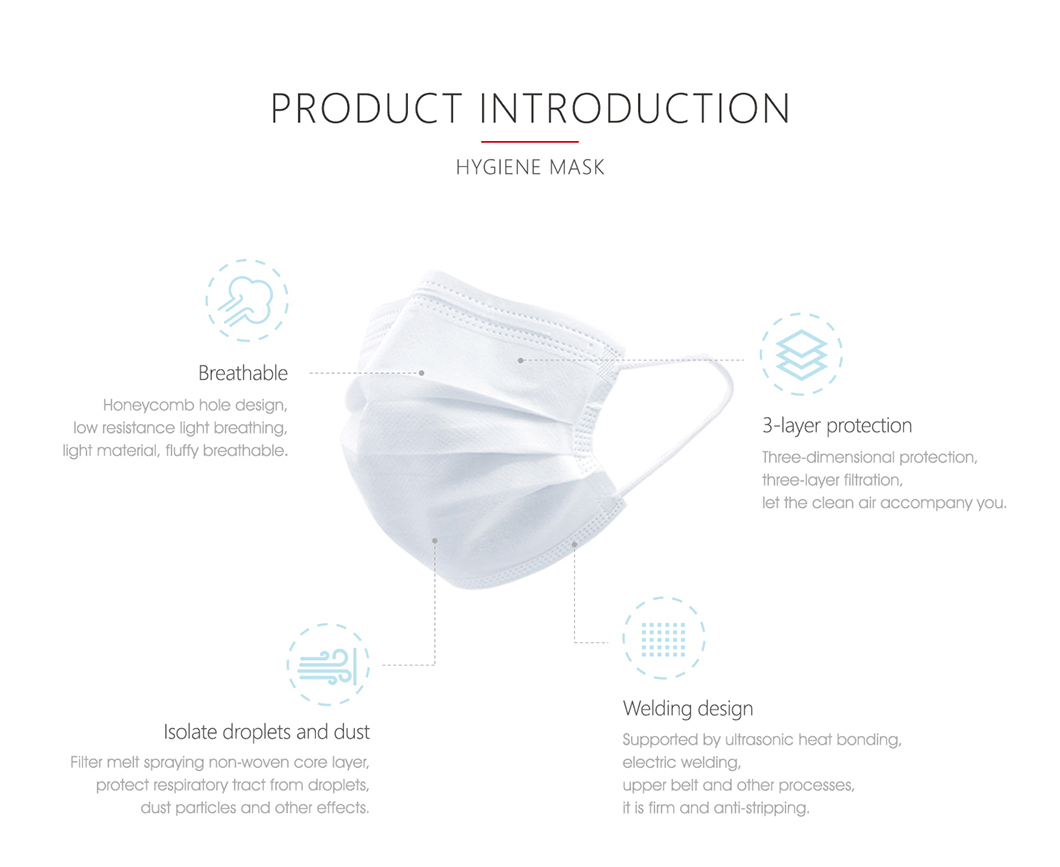 PRODUCT INTRODUCTION

HYGIENE MASK

Breathable

Honeycomb hole design,
low resistance light breathing,
light material, fluffy breathable.

3-layer protection

Three-dimensional protection,
three-layer filtration,
let the clean air accompany you.

Isolate droplets and dust

Filter melt spraying non-woven core layer,
protect respiratory tract from droplets,
dust particles and other effects.

Welding design

Supported by ultrasonic heat bonding,
electric welding,
upper belt and other processes,
it is firm and anti-stripping.